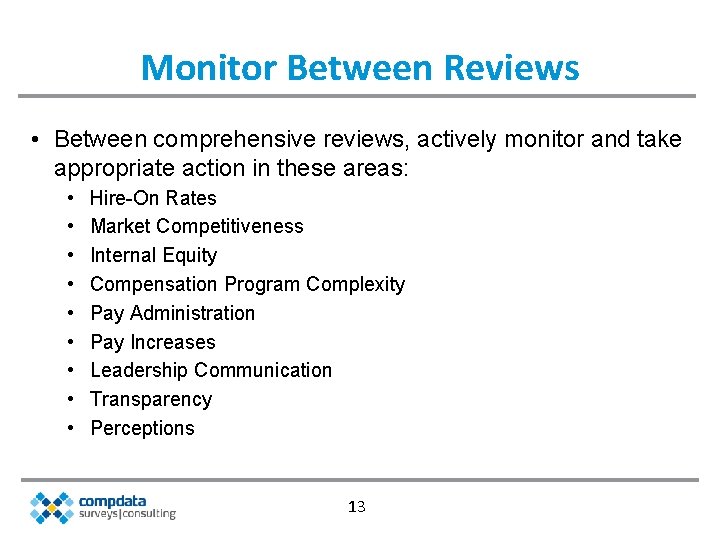 Monitor Between Reviews

• Between comprehensive reviews, actively monitor and take appropriate action in these areas:
  • Hire-On Rates
  • Market Competitiveness
  • Internal Equity
  • Compensation Program Complexity
  • Pay Administration
  • Pay Increases
  • Leadership Communication
  • Transparency
  • Perceptions

compdata
surveys|consulting

13